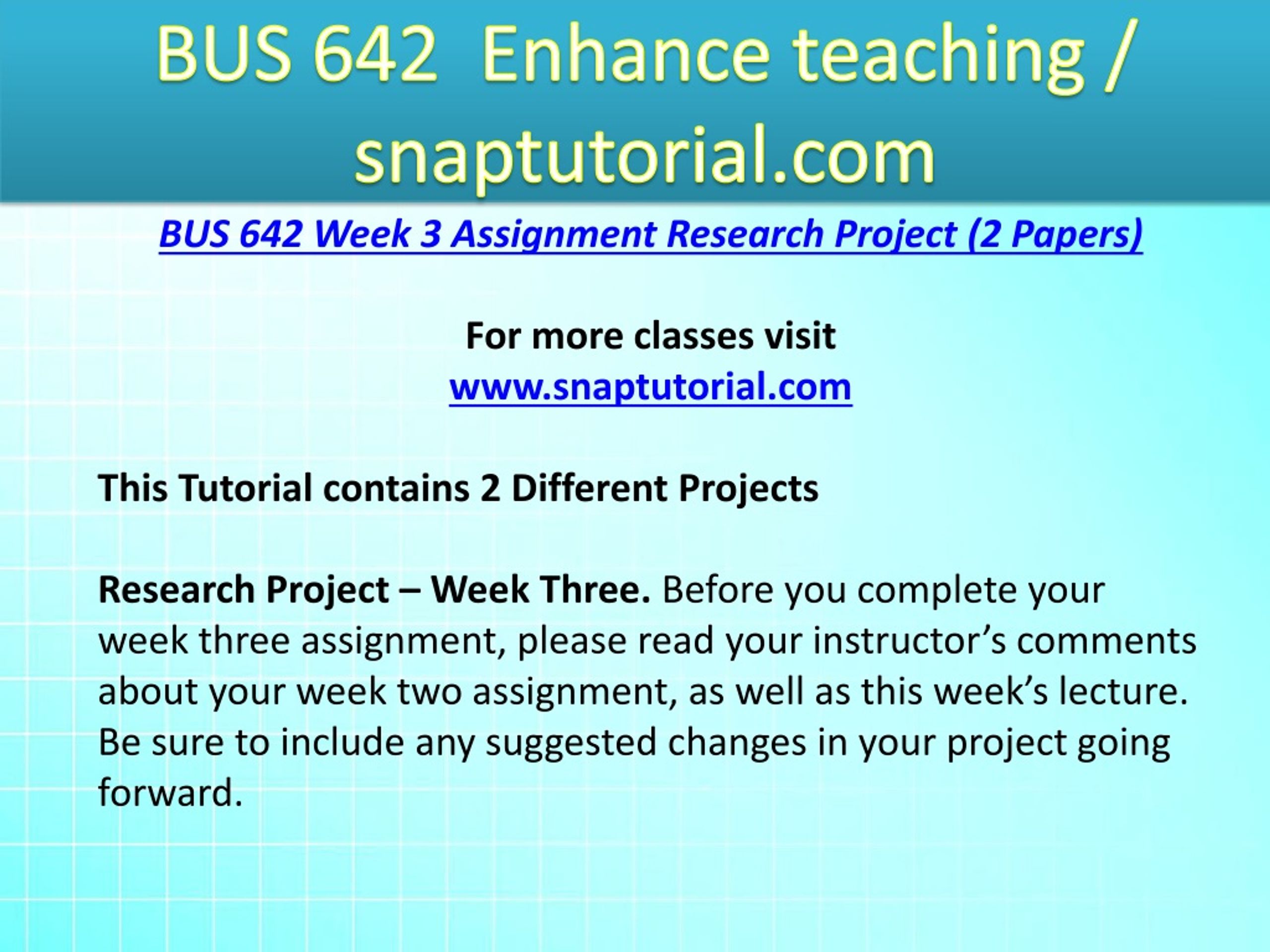 BUS 642 Enhance teaching / snaptutorial.com

BUS 642 Week 3 Assignment Research Project (2 Papers)

For more classes visit
www.snaptutorial.com

This Tutorial contains 2 Different Projects

Research Project – Week Three. Before you complete your week three assignment, please read your instructor’s comments about your week two assignment, as well as this week’s lecture. Be sure to include any suggested changes in your project going forward.